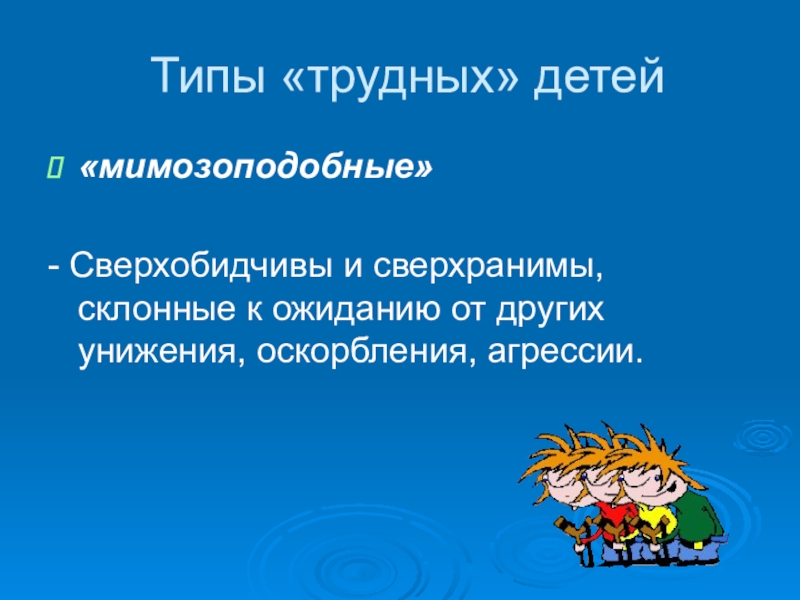 Типы «трудных» детей

«мимозоподобные»

- Сверхобидчивы и сверхранимы, склонные к ожиданию от других унижения, оскорбления, агрессии.